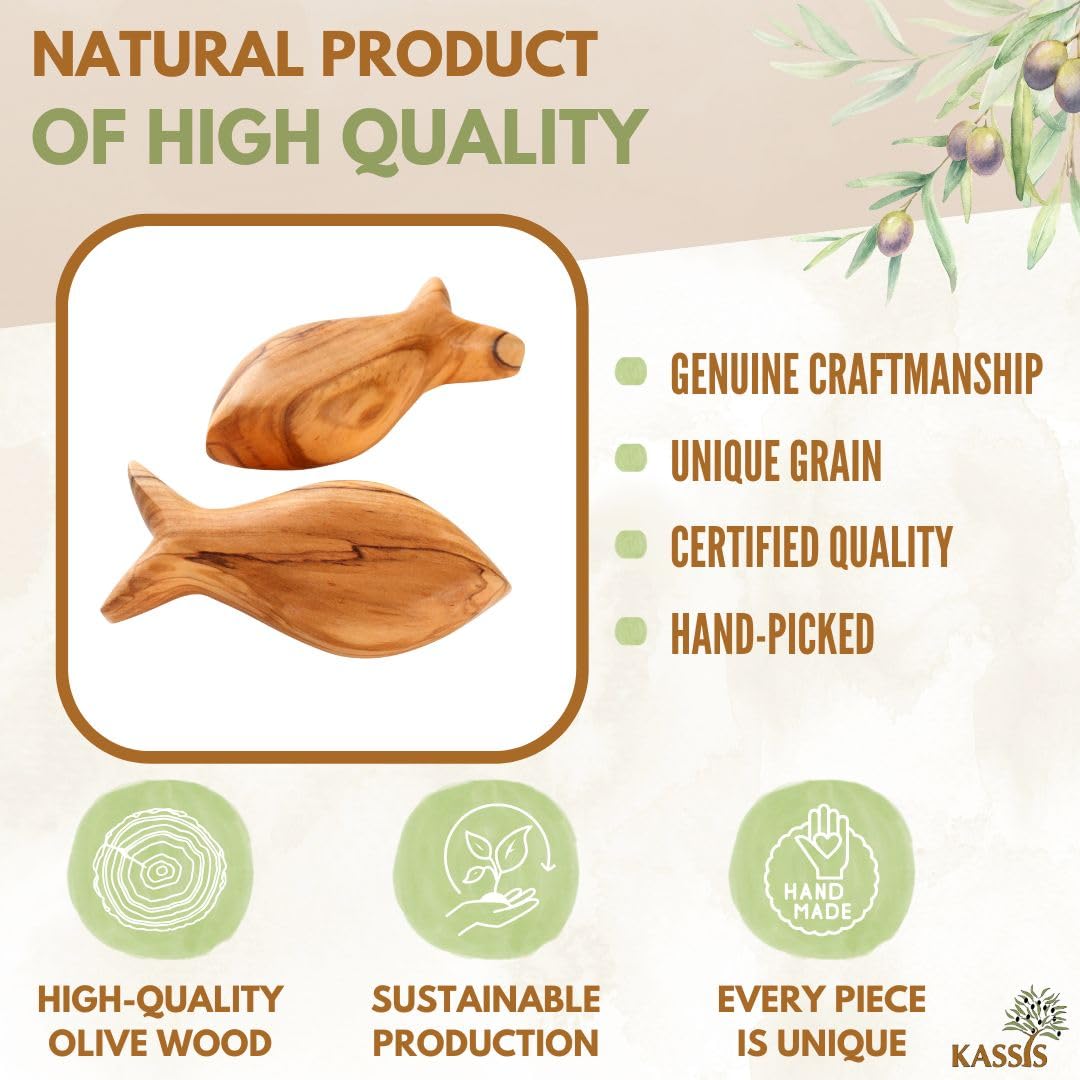 NATURAL PRODUCT
OF HIGH QUALITY

GENUINE CRAFTMANSHIP
UNIQUE GRAIN
CERTIFIED QUALITY
HAND-PICKED

HAND MADE

HIGH-QUALITY OLIVE WOOD

SUSTAINABLE PRODUCTION

EVERY PIECE IS UNIQUE

KASSIS